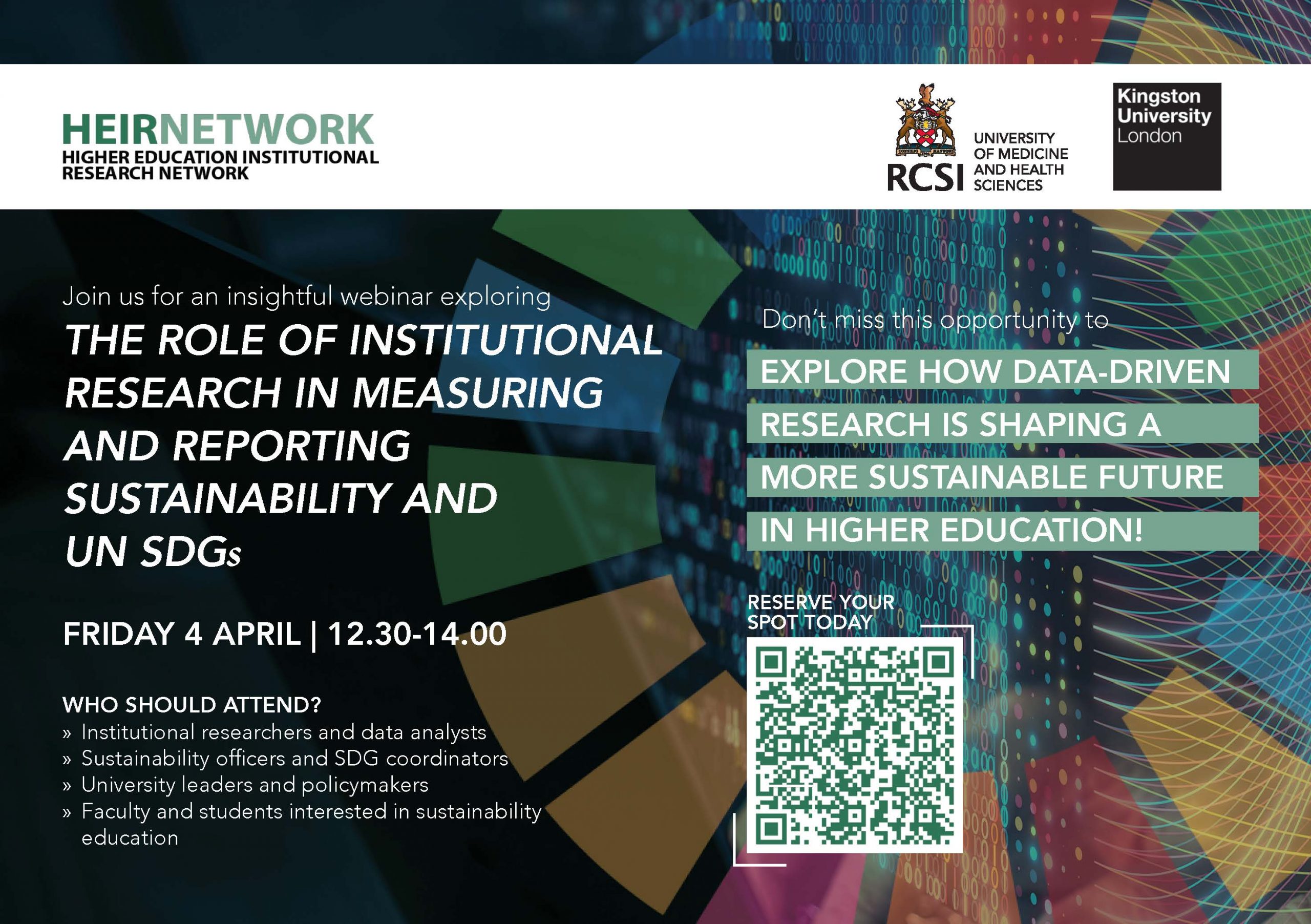 HEIRNETWORK
HIGHER EDUCATION INSTITUTIONAL RESEARCH NETWORK

RCSI UNIVERSITY OF MEDICINE AND HEALTH SCIENCES

Kingston University London

Join us for an insightful webinar exploring

THE ROLE OF INSTITUTIONAL RESEARCH IN MEASURING AND REPORTING SUSTAINABILITY AND UN SDGs

FRIDAY 4 APRIL | 12.30-14.00

WHO SHOULD ATTEND?
» Institutional researchers and data analysts
» Sustainability officers and SDG coordinators
» University leaders and policymakers
» Faculty and students interested in sustainability education

Don't miss this opportunity to

EXPLORE HOW DATA-DRIVEN RESEARCH IS SHAPING A MORE SUSTAINABLE FUTURE IN HIGHER EDUCATION!

RESERVE YOUR SPOT TODAY